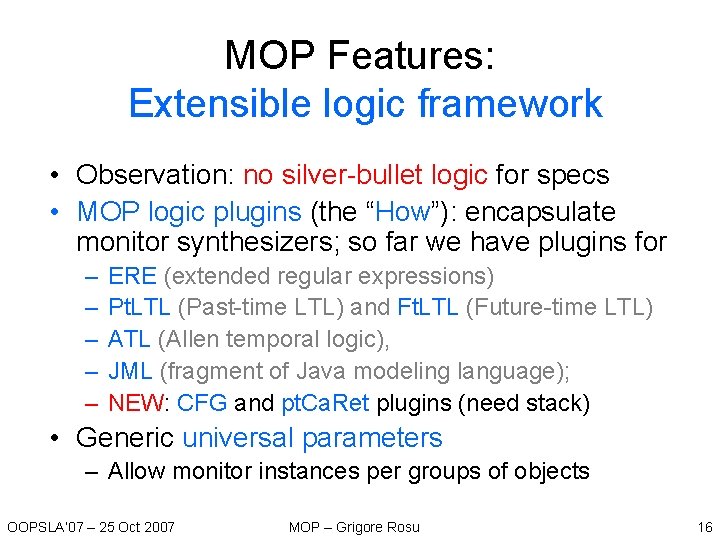 MOP Features:
Extensible logic framework

• Observation: no silver-bullet logic for specs
• MOP logic plugins (the “How”): encapsulate monitor synthesizers; so far we have plugins for
– ERE (extended regular expressions)
– PtLTL (Past-time LTL) and FtLTL (Future-time LTL)
– ATL (Allen temporal logic),
– JML (fragment of Java modeling language);
– NEW: CFG and ptCaRet plugins (need stack)
• Generic universal parameters
– Allow monitor instances per groups of objects

OOPSLA'07 – 25 Oct 2007
MOP – Grigore Rosu
16